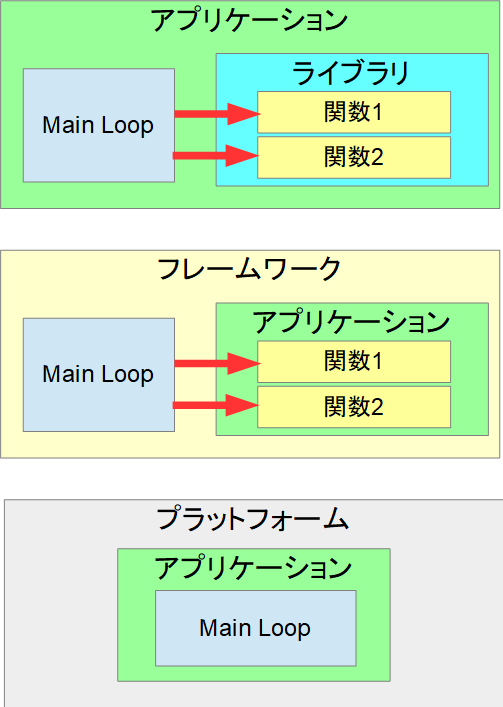 アプリケーション

Main Loop

ライブラリ

関数1

関数2

フレームワーク

Main Loop

アプリケーション

関数1

関数2

プラットフォーム

アプリケーション

Main Loop